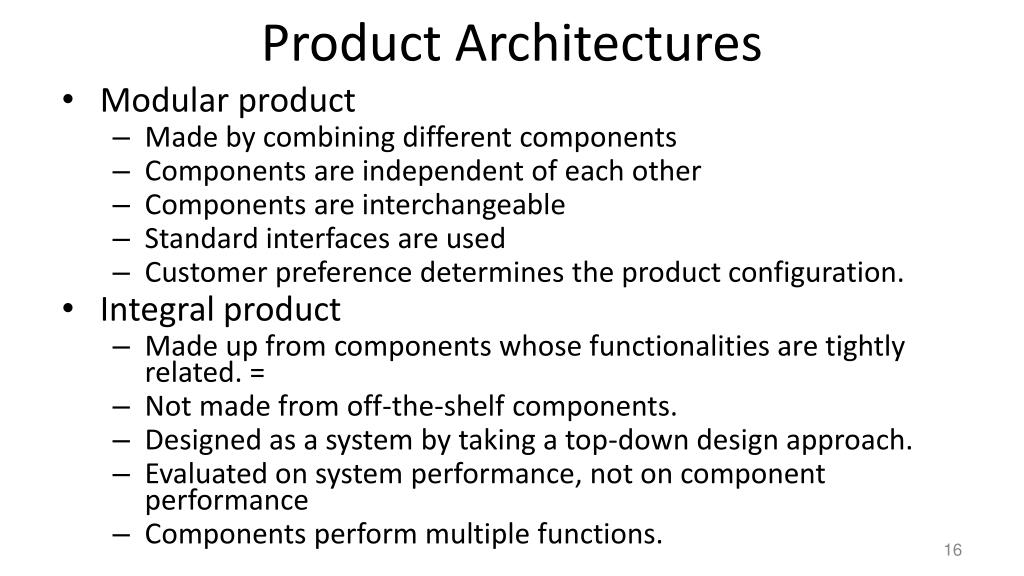 Product Architectures

• Modular product
– Made by combining different components
– Components are independent of each other
– Components are interchangeable
– Standard interfaces are used
– Customer preference determines the product configuration.

• Integral product
– Made up from components whose functionalities are tightly related. =
– Not made from off-the-shelf components.
– Designed as a system by taking a top-down design approach.
– Evaluated on system performance, not on component performance
– Components perform multiple functions.

16